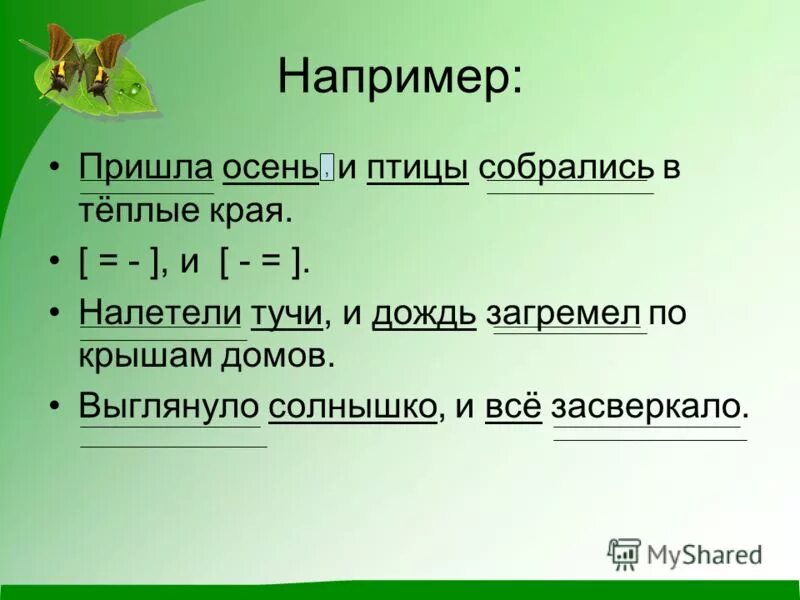 Например:

• Пришла осень, и птицы собрались в тёплые края.

• [ = - ], и [ - = ].

• Налетели тучи, и дождь загремел по крышам домов.

• Выглянуло солнышко, и всё засверкало.

MyShared